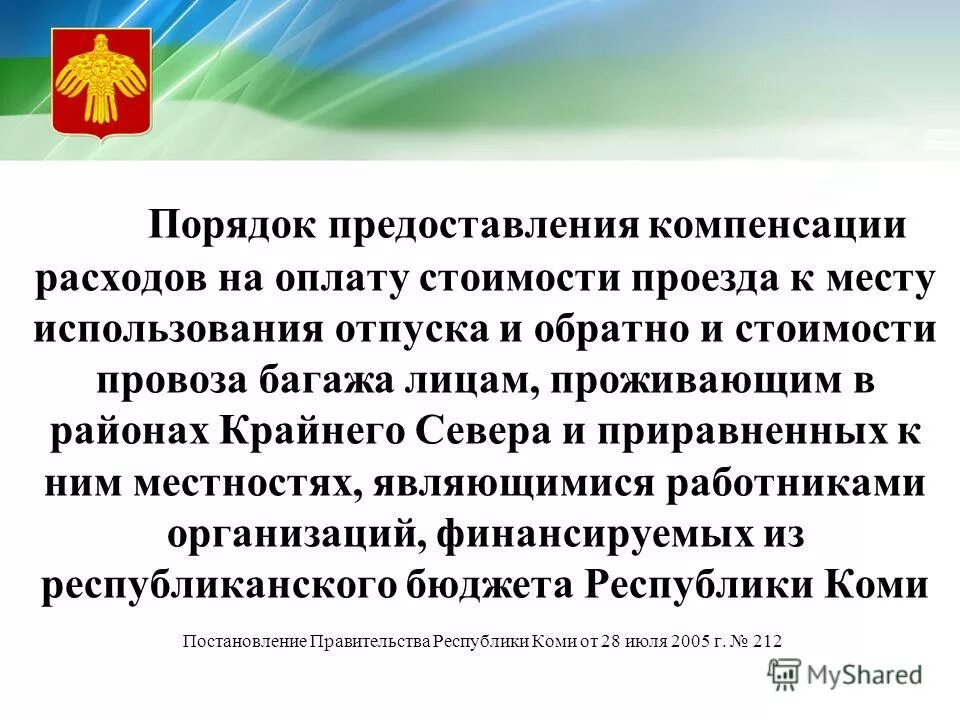 Порядок предоставления компенсации расходов на оплату стоимости проезда к месту использования отпуска и обратно и стоимости провоза багажа лицам, проживающим в районах Крайнего Севера и приравненных к ним местностях, являющимися работниками организаций, финансируемых из республиканского бюджета Республики Коми

Постановление Правительства Республики Коми от 28 июля 2005 г. № 212

MyShared